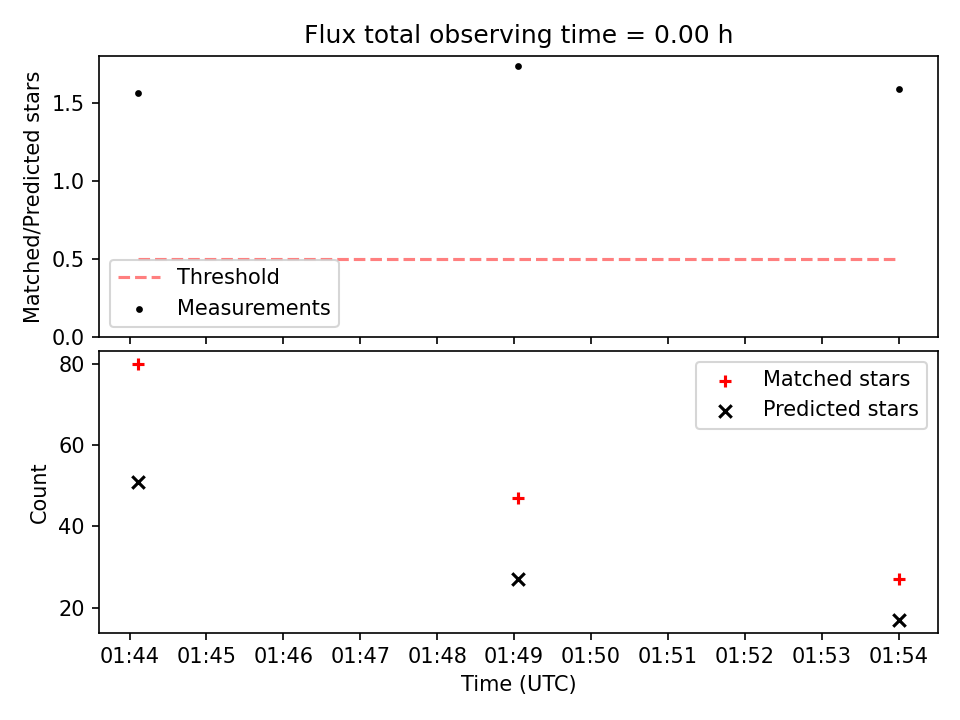 Flux total observing time = 0.00 h

Matched/Predicted stars

1.5
1.0
0.5
0.0

Threshold
Measurements

Count

80
60
40
20

Matched stars
Predicted stars

01:44 01:45 01:46 01:47 01:48 01:49 01:50 01:51 01:52 01:53 01:54

Time (UTC)